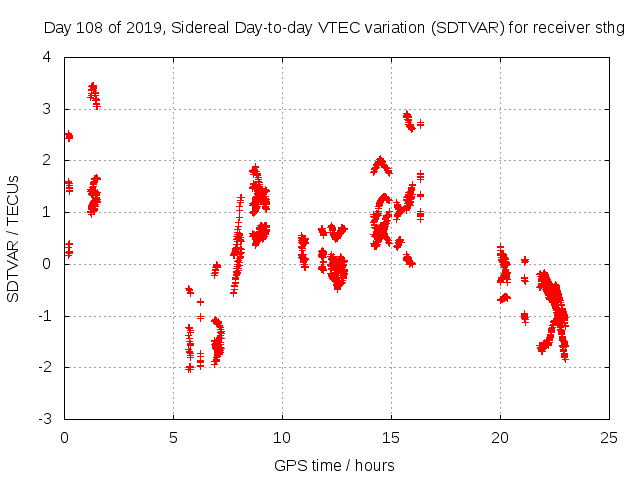 Day 108 of 2019, Sidereal Day-to-day VTEC variation (SDTVAR) for receiver sthg

SDTVAR / TECUs

4
3
2
1
0
-1
-2
-3

0
5
10
15
20
25

GPS time / hours